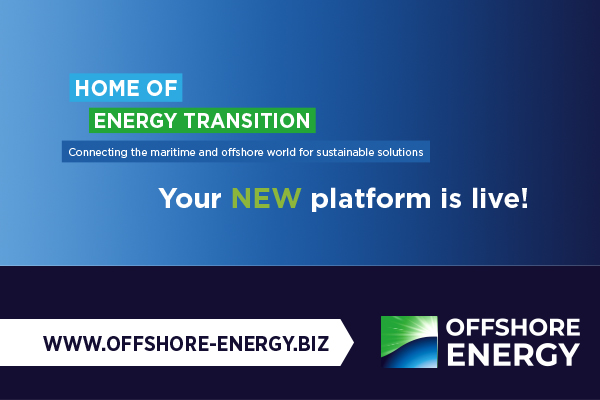 HOME OF
ENERGY TRANSITION

Connecting the maritime and offshore world for sustainable solutions

Your NEW platform is live!

WWW.OFFSHORE-ENERGY.BIZ

OFFSHORE
ENERGY